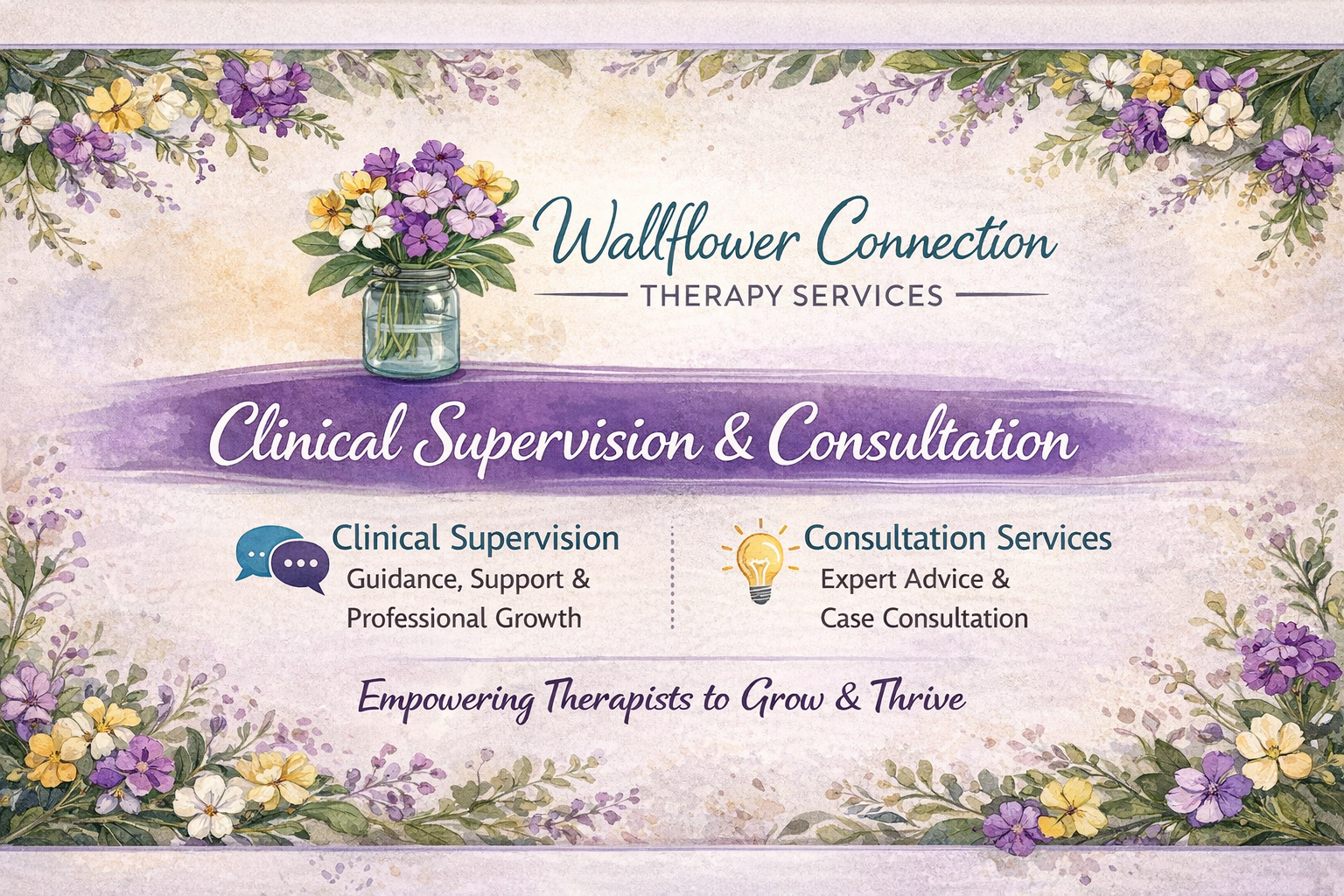 Wallflower Connection

THERAPY SERVICES

Clinical Supervision & Consultation

Clinical Supervision
Guidance, Support & Professional Growth

Consultation Services
Expert Advice & Case Consultation

Empowering Therapists to Grow & Thrive